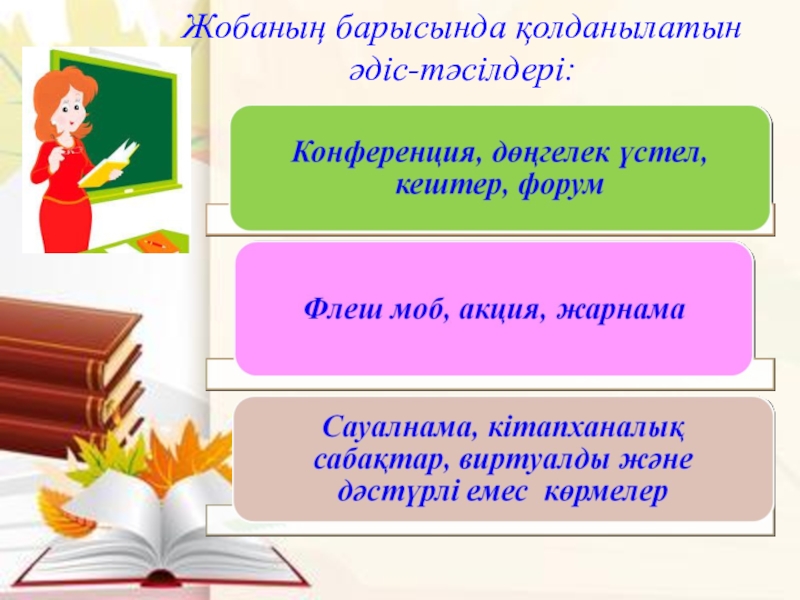 Жобаның барысында қолданылатын әдіс-тәсілдері:

Конференция, дөңгелек үстел, кештер, форум

Флеш моб, акция, жарнама

Сауалнама, кітапханалық сабақтар, виртуалды және дәстүрлі емес көрмелер